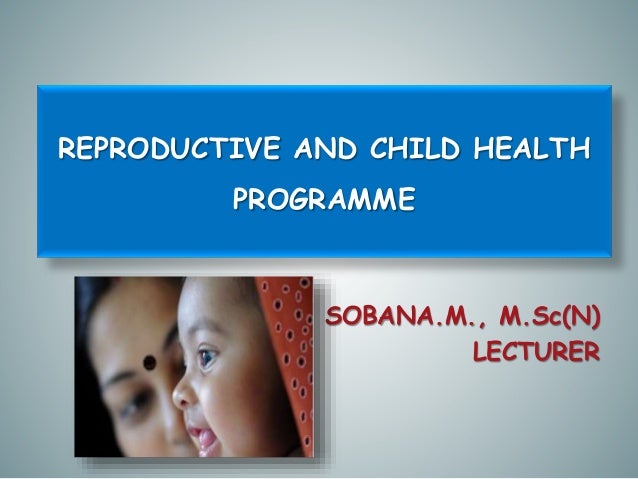 REPRODUCTIVE AND CHILD HEALTH PROGRAMME

SOBANA.M., M.Sc(N)
LECTURER